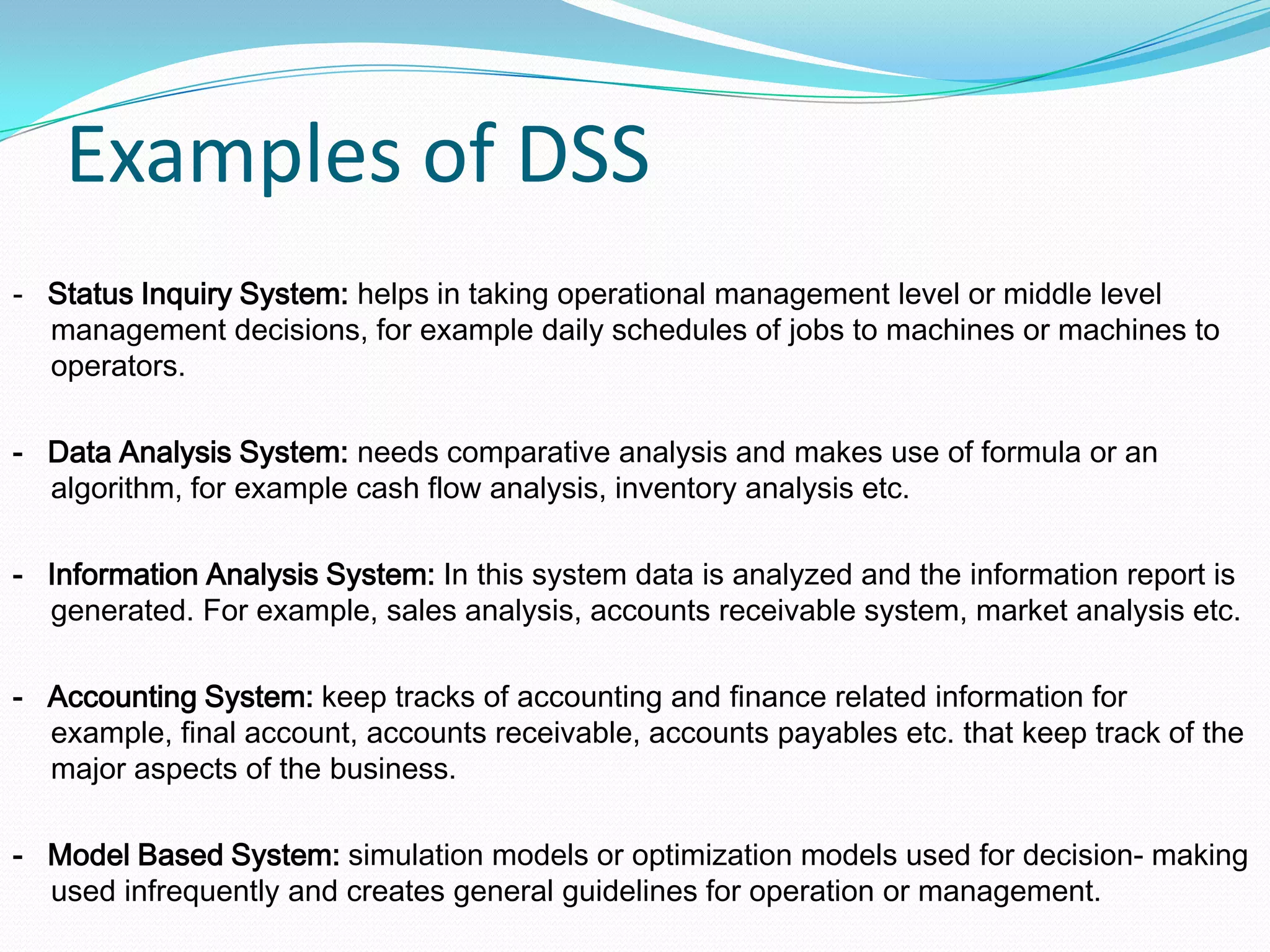 Examples of DSS

- Status Inquiry System: helps in taking operational management level or middle level management decisions, for example daily schedules of jobs to machines or machines to operators.

- Data Analysis System: needs comparative analysis and makes use of formula or an algorithm, for example cash flow analysis, inventory analysis etc.

- Information Analysis System: In this system data is analyzed and the information report is generated. For example, sales analysis, accounts receivable system, market analysis etc.

- Accounting System: keep tracks of accounting and finance related information for example, final account, accounts receivable, accounts payables etc. that keep track of the major aspects of the business.

- Model Based System: simulation models or optimization models used for decision- making used infrequently and creates general guidelines for operation or management.